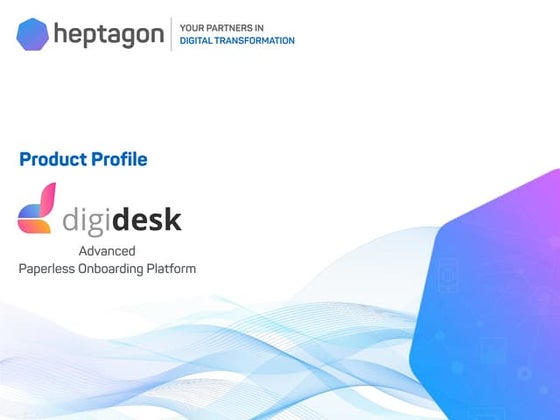 heptagon
YOUR PARTNERS IN
DIGITAL TRANSFORMATION

Product Profile

digidesk
Advanced
Paperless Onboarding Platform